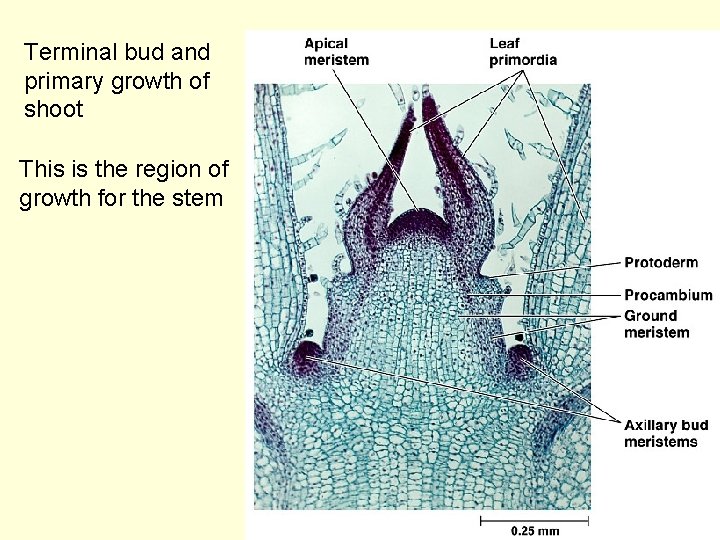 Terminal bud and primary growth of shoot

This is the region of growth for the stem

Apical meristem

Leaf primordia

Protoderm

Procambium

Ground meristem

Axillary bud meristems

0.25 mm